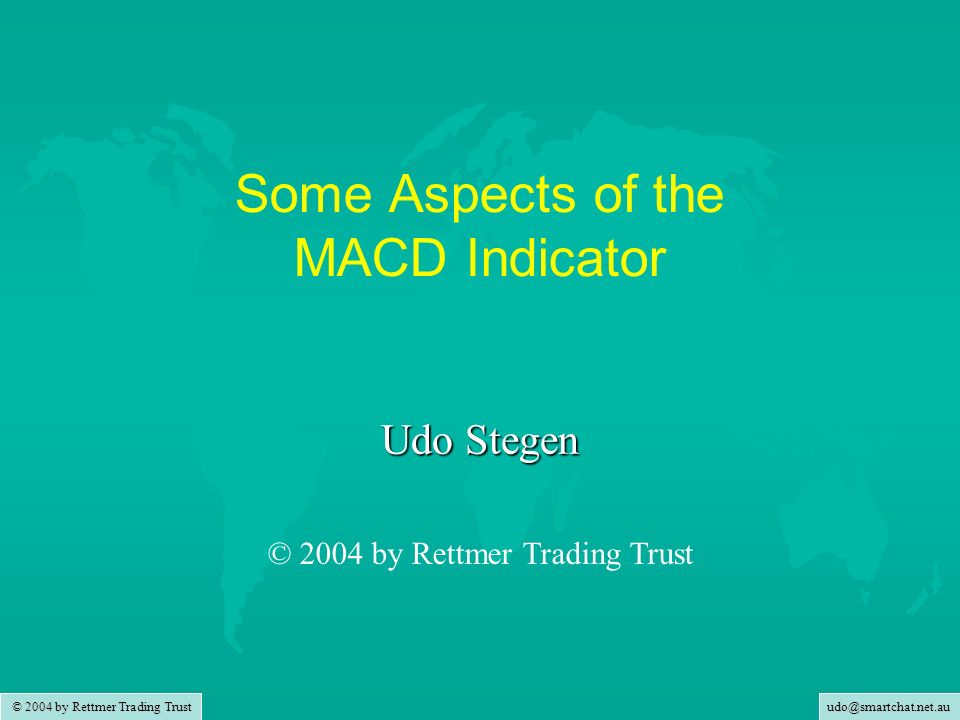 Some Aspects of the MACD Indicator

Udo Stegen

© 2004 by Rettmer Trading Trust

© 2004 by Rettmer Trading Trust

udo@smartchat.net.au